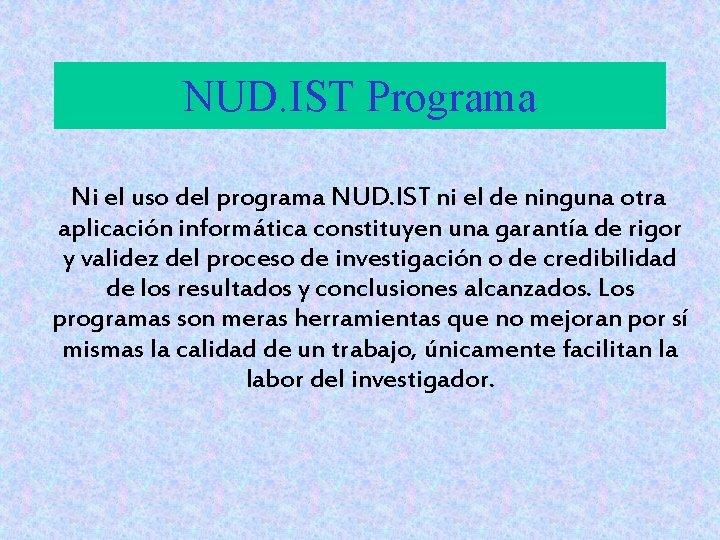 NUD.IST Programa

Ni el uso del programa NUD.IST ni el de ninguna otra aplicación informática constituyen una garantía de rigor y validez del proceso de investigación o de credibilidad de los resultados y conclusiones alcanzados. Los programas son meras herramientas que no mejoran por sí mismas la calidad de un trabajo, únicamente facilitan la labor del investigador.